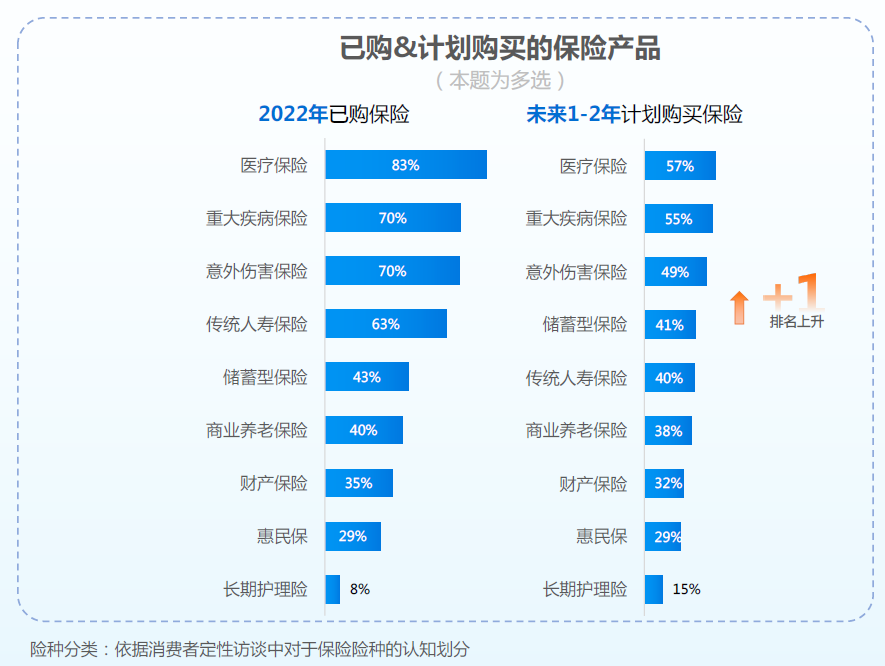 已购&计划购买的保险产品
（本题为多选）

2022年已购保险

医疗保险 83%
重大疾病保险 70%
意外伤害保险 70%
传统人寿保险 63%
储蓄型保险 43%
商业养老保险 40%
财产保险 35%
惠民保 29%
长期护理险 8%

未来1-2年计划购买保险

医疗保险 57%
重大疾病保险 55%
意外伤害保险 49%
储蓄型保险 41%
传统人寿保险 40%
商业养老保险 38%
财产保险 32%
惠民保 29%
长期护理险 15%

+1
排名上升

险种分类：依据消费者定性访谈中对于保险险种的认知划分